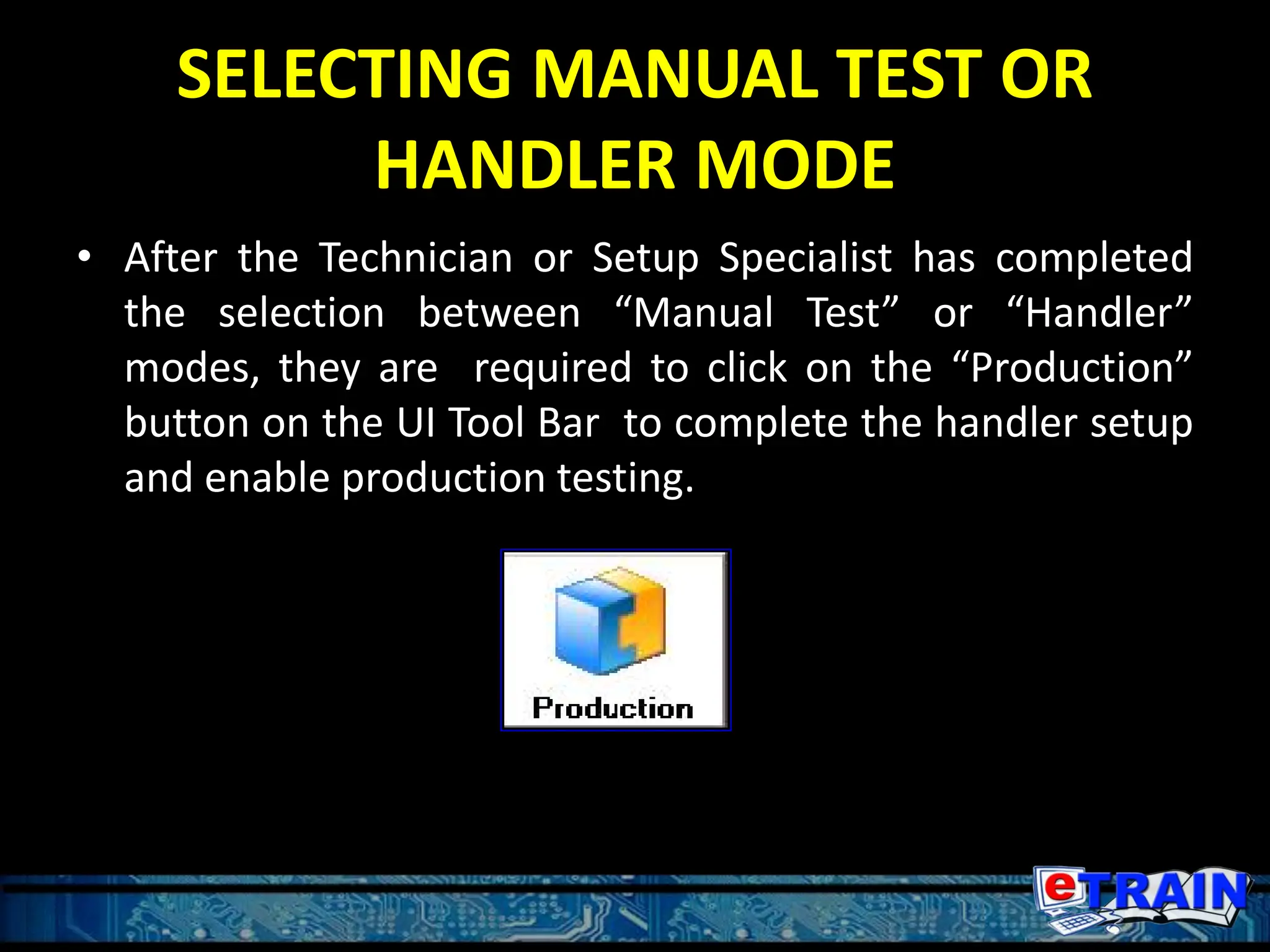 SELECTING MANUAL TEST OR HANDLER MODE

• After the Technician or Setup Specialist has completed the selection between “Manual Test” or “Handler” modes, they are required to click on the “Production” button on the UI Tool Bar to complete the handler setup and enable production testing.

Production

eTRAIN